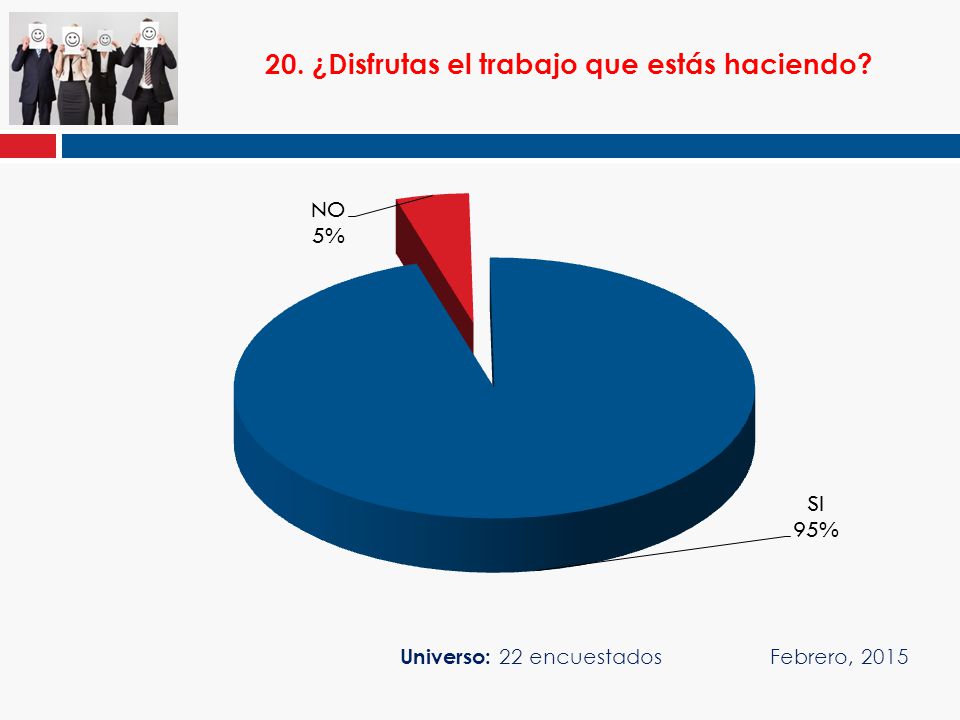 20. ¿Disfrutas el trabajo que estás haciendo?

NO
5%

SI
95%

Universo: 22 encuestados Febrero, 2015